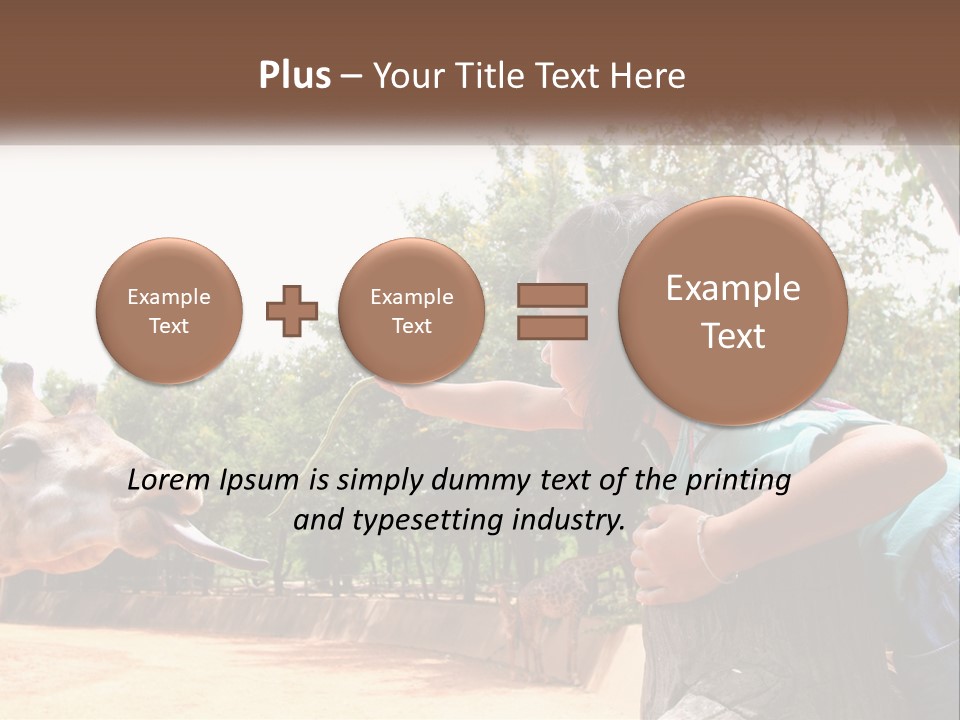 Plus – Your Title Text Here

Example Text

Example Text

Example Text

Lorem Ipsum is simply dummy text of the printing and typesetting industry.